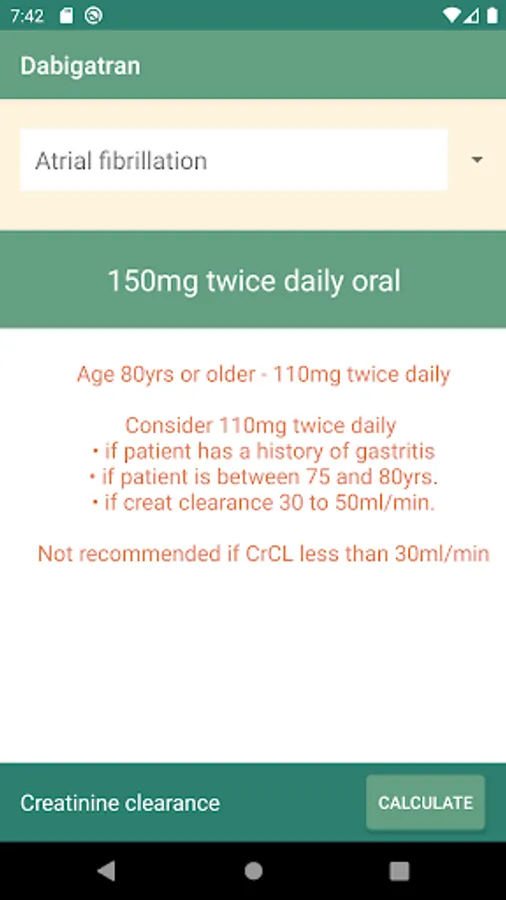 7:42

Dabigatran

Atrial fibrillation

150mg twice daily oral

Age 80yrs or older - 110mg twice daily

Consider 110mg twice daily
• if patient has a history of gastritis
• if patient is between 75 and 80yrs.
• if creat clearance 30 to 50ml/min.

Not recommended if CrCL less than 30ml/min

Creatinine clearance

CALCULATE